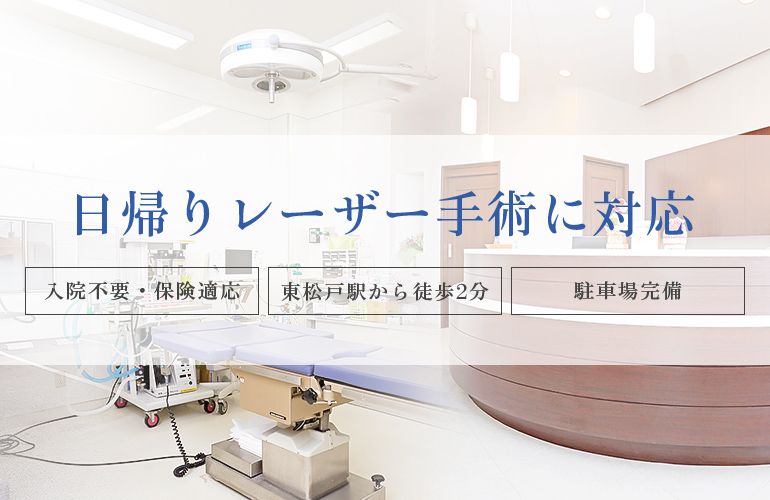 日帰りレーザー手術に対応

入院不要・保険適応

東松戸駅から徒歩2分

駐車場完備